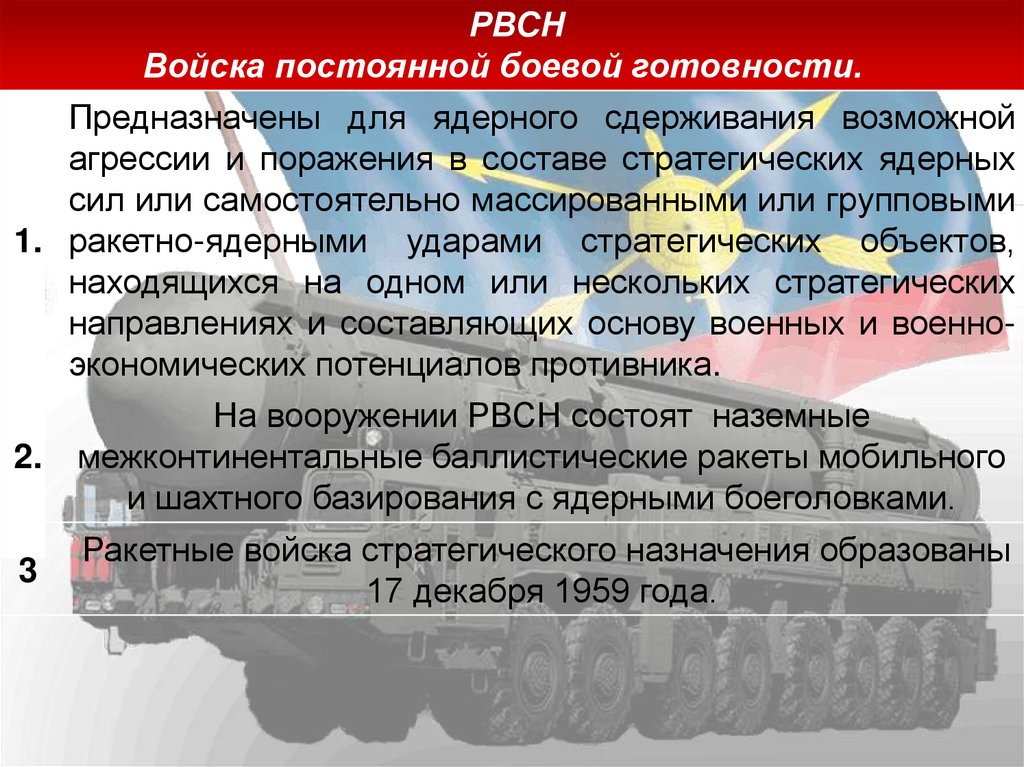 РВСН
Войска постоянной боевой готовности.

1. Предназначены для ядерного сдерживания возможной агрессии и поражения в составе стратегических ядерных сил или самостоятельно массированными или групповыми ракетно-ядерными ударами стратегических объектов, находящихся на одном или нескольких стратегических направлениях и составляющих основу военных и военно-экономических потенциалов противника.

2. На вооружении РВСН состоят наземные межконтинентальные баллистические ракеты мобильного и шахтного базирования с ядерными боеголовками.

3 Ракетные войска стратегического назначения образованы 17 декабря 1959 года.